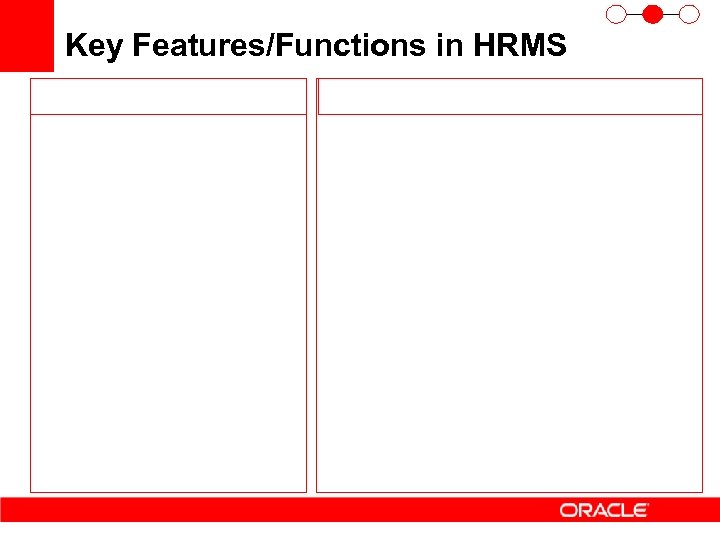 Key Features/Functions in HRMS

ORACLE